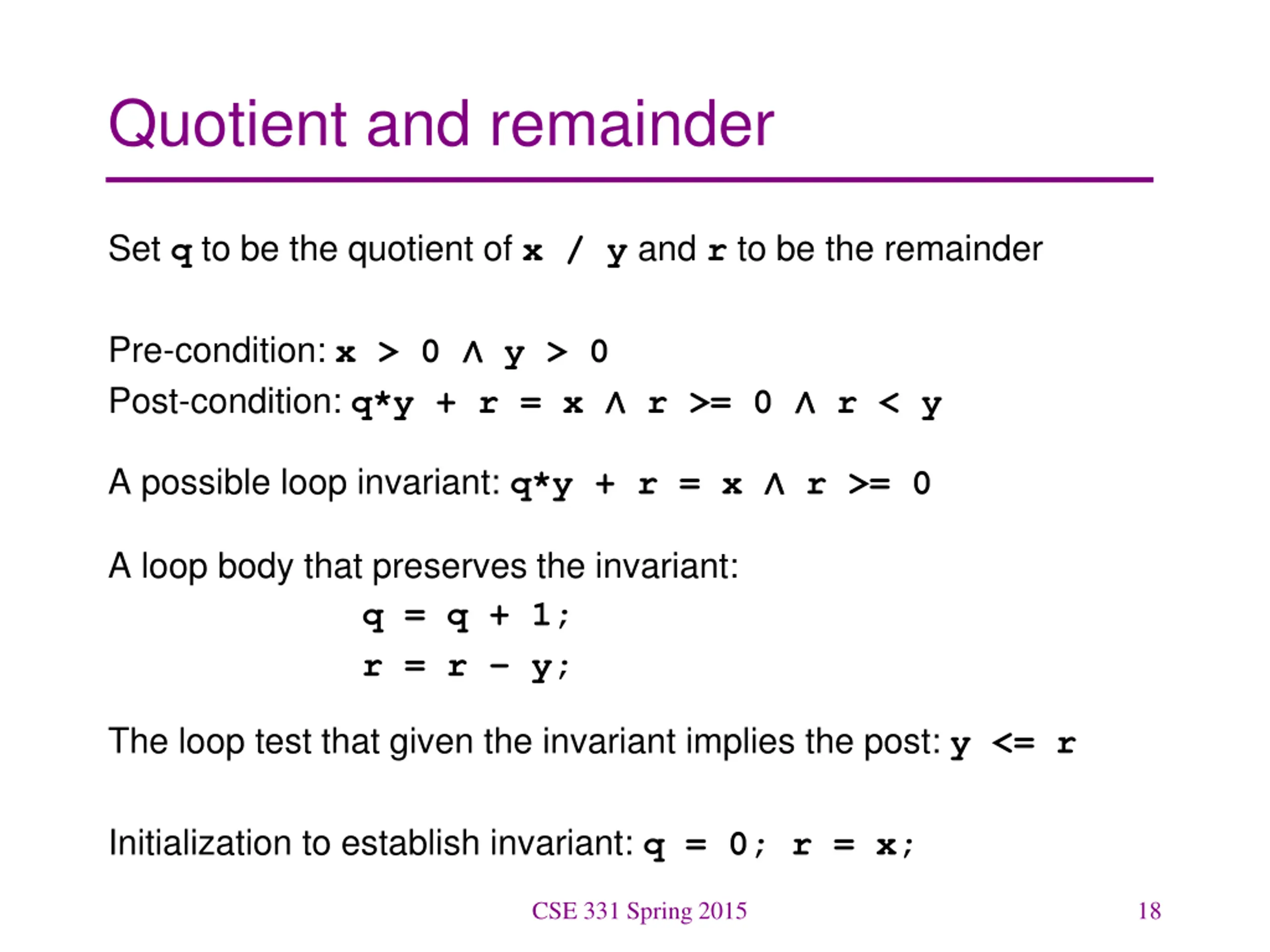 Quotient and remainder

Set q to be the quotient of x / y and r to be the remainder

Pre-condition: x > 0 ∧ y > 0

Post-condition: q*y + r = x ∧ r >= 0 ∧ r < y

A possible loop invariant: q*y + r = x ∧ r >= 0

A loop body that preserves the invariant:

q = q + 1;
r = r - y;

The loop test that given the invariant implies the post: y <= r

Initialization to establish invariant: q = 0; r = x;

CSE 331 Spring 2015

18